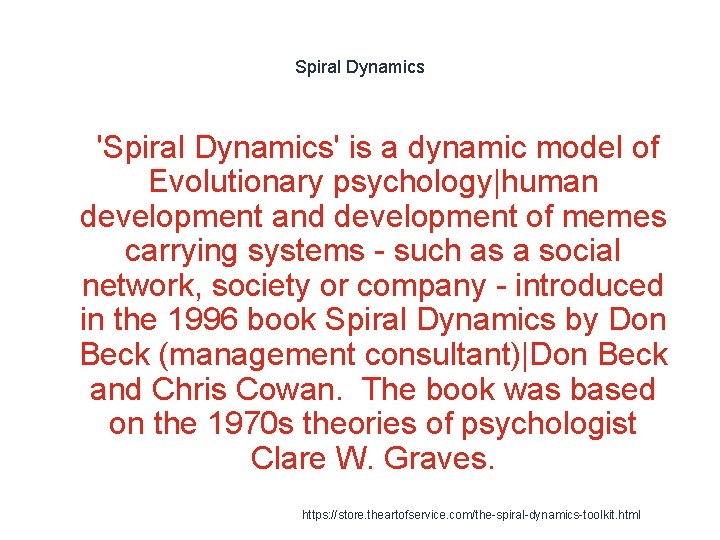 Spiral Dynamics

'Spiral Dynamics' is a dynamic model of Evolutionary psychology|human development and development of memes carrying systems - such as a social network, society or company - introduced in the 1996 book Spiral Dynamics by Don Beck (management consultant)|Don Beck and Chris Cowan. The book was based on the 1970s theories of psychologist Clare W. Graves.

https://store.theartofservice.com/the-spiral-dynamics-toolkit.html